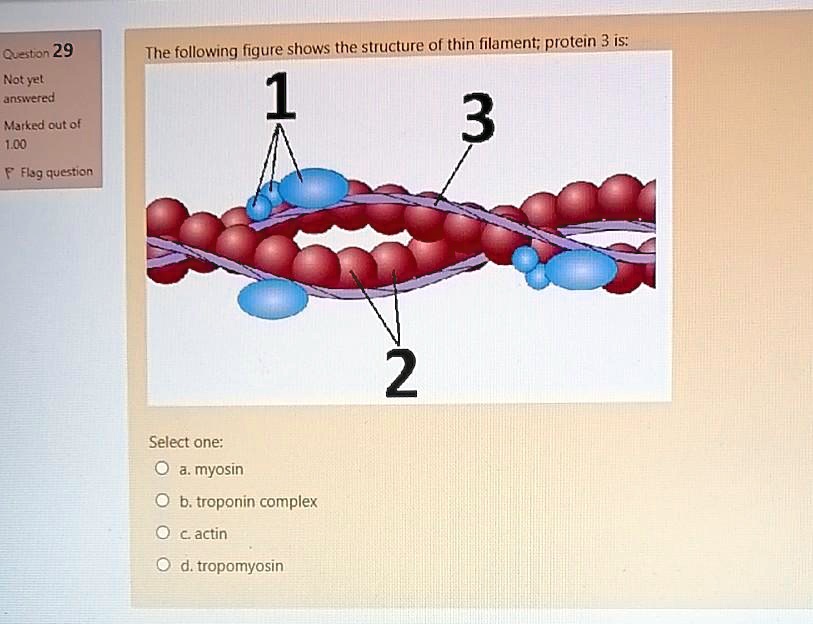 Question 29

Not yet answered

Marked out of 1.00

Flag question

The following figure shows the structure of thin filament; protein 3 is:

1

3

2

Select one:

a. myosin

b. troponin complex

c. actin

d. tropomyosin